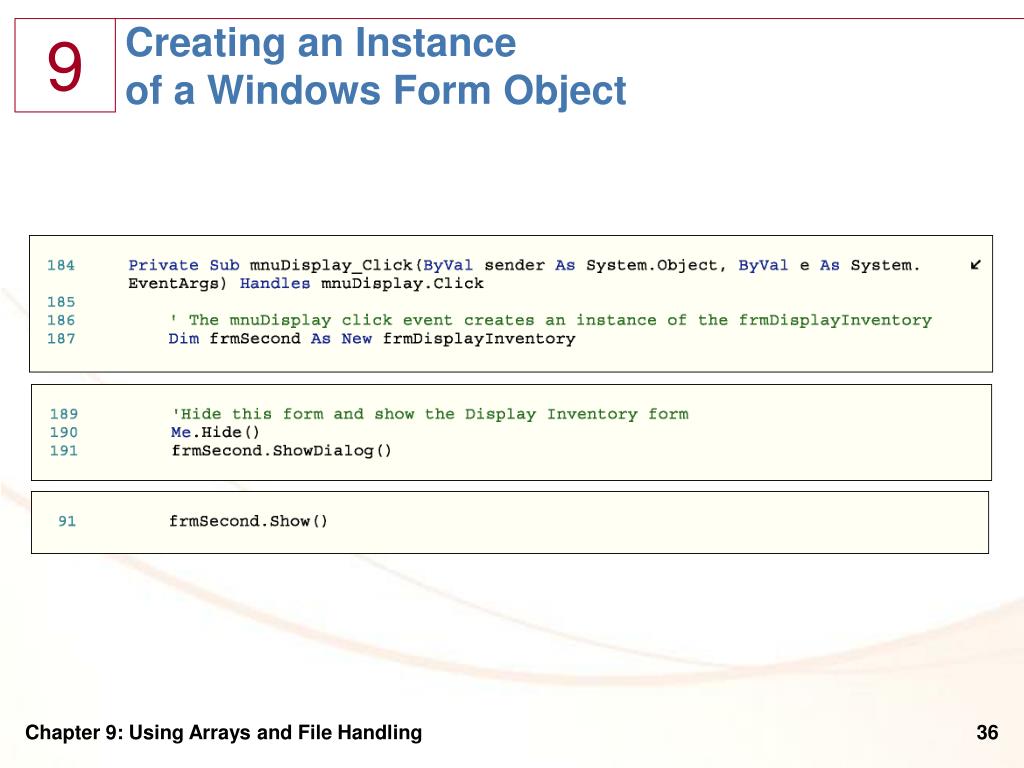 9

Creating an Instance of a Windows Form Object

184 Private Sub mnuDisplay_Click(ByVal sender As System.Object, ByVal e As System. EventArgs) Handles mnuDisplay.Click
185
186 ' The mnuDisplay click event creates an instance of the frmDisplayInventory
187 Dim frmSecond As New frmDisplayInventory

189 'Hide this form and show the Display Inventory form
190 Me.Hide()
191 frmSecond.ShowDialog()

91 frmSecond.Show()

Chapter 9: Using Arrays and File Handling

36